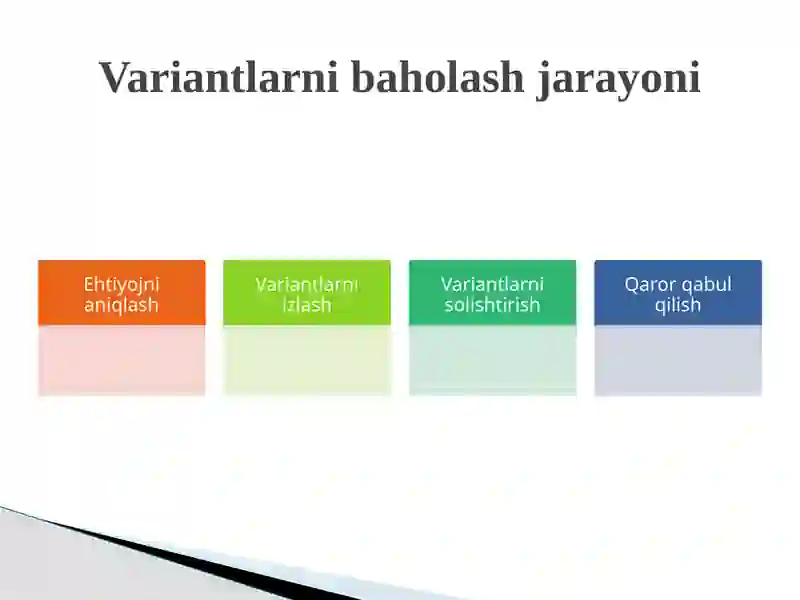 Variantlarni baholash jarayoni

Ehtiyojni aniqlash

Variantlarni izlash

Variantlarni solishtirish

Qaror qabul qilish